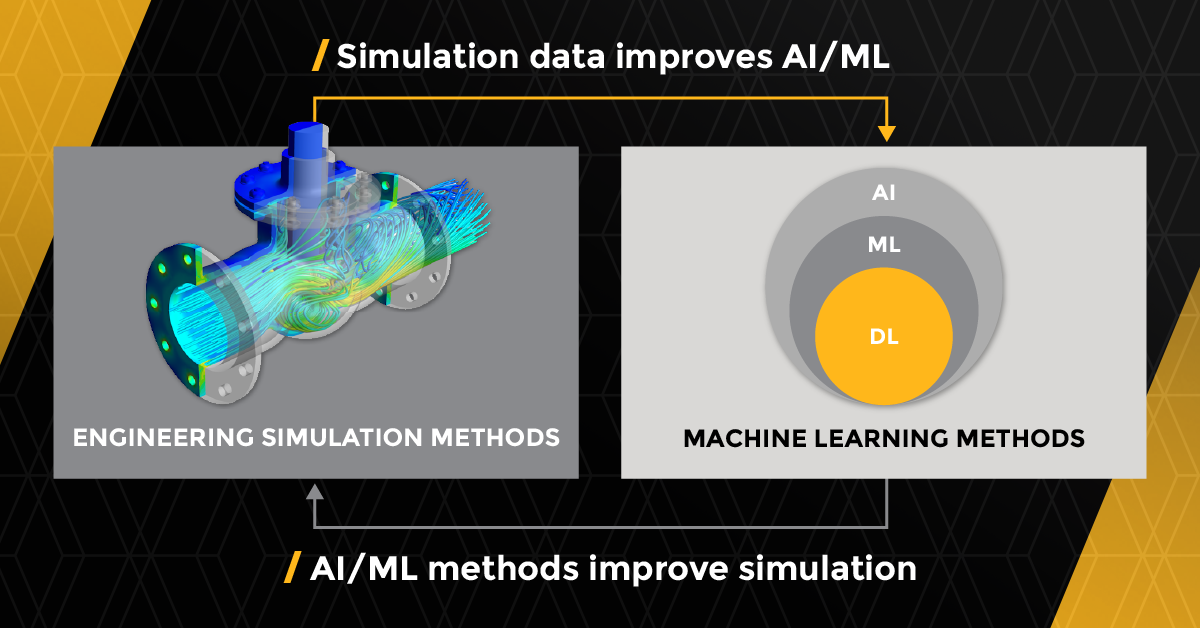 / Simulation data improves AI/ML

ENGINEERING SIMULATION METHODS

AI

ML

DL

MACHINE LEARNING METHODS

/ AI/ML methods improve simulation